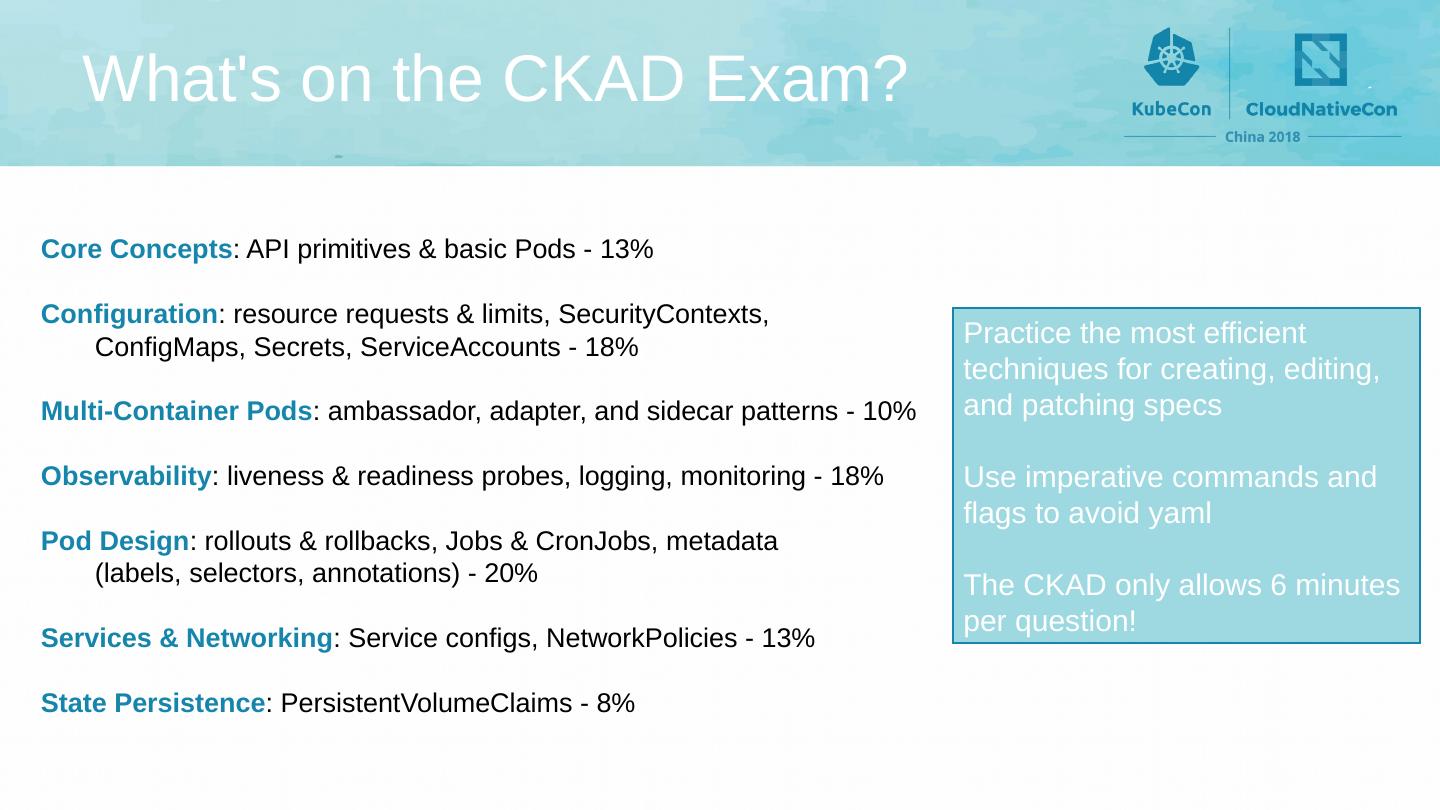 What's on the CKAD Exam?

KubeCon CloudNativeCon
China 2018

Core Concepts: API primitives & basic Pods - 13%

Configuration: resource requests & limits, SecurityContexts, ConfigMaps, Secrets, ServiceAccounts - 18%

Multi-Container Pods: ambassador, adapter, and sidecar patterns - 10%

Observability: liveness & readiness probes, logging, monitoring - 18%

Pod Design: rollouts & rollbacks, Jobs & CronJobs, metadata (labels, selectors, annotations) - 20%

Services & Networking: Service configs, NetworkPolicies - 13%

State Persistence: PersistentVolumeClaims - 8%

Practice the most efficient techniques for creating, editing, and patching specs

Use imperative commands and flags to avoid yaml

The CKAD only allows 6 minutes per question!